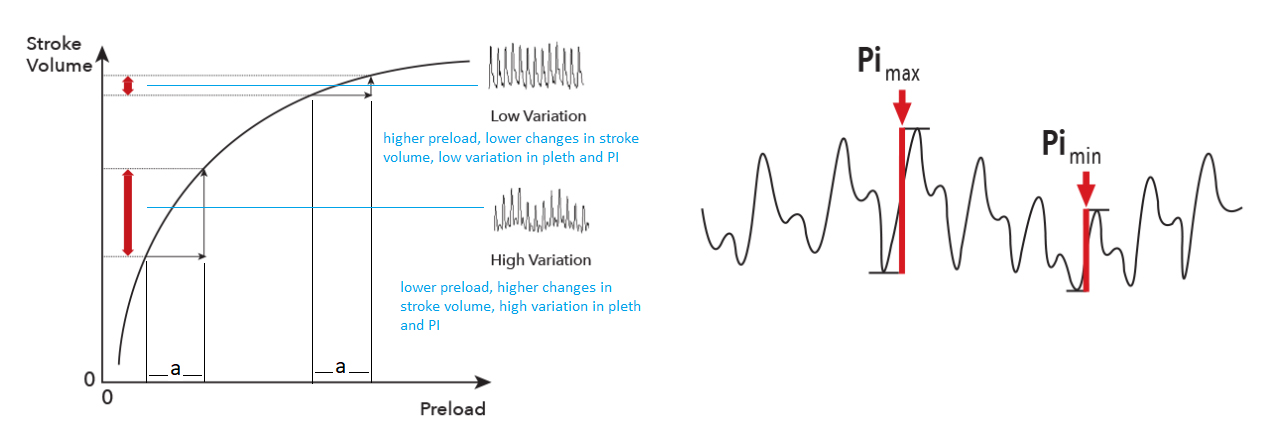 Stroke Volume

Low Variation

higher preload, lower changes in stroke volume, low variation in pleth and PI

High Variation

lower preload, higher changes in stroke volume, high variation in pleth and PI

0

0

a

a

Preload

$Pi_{max}$

$Pi_{min}$